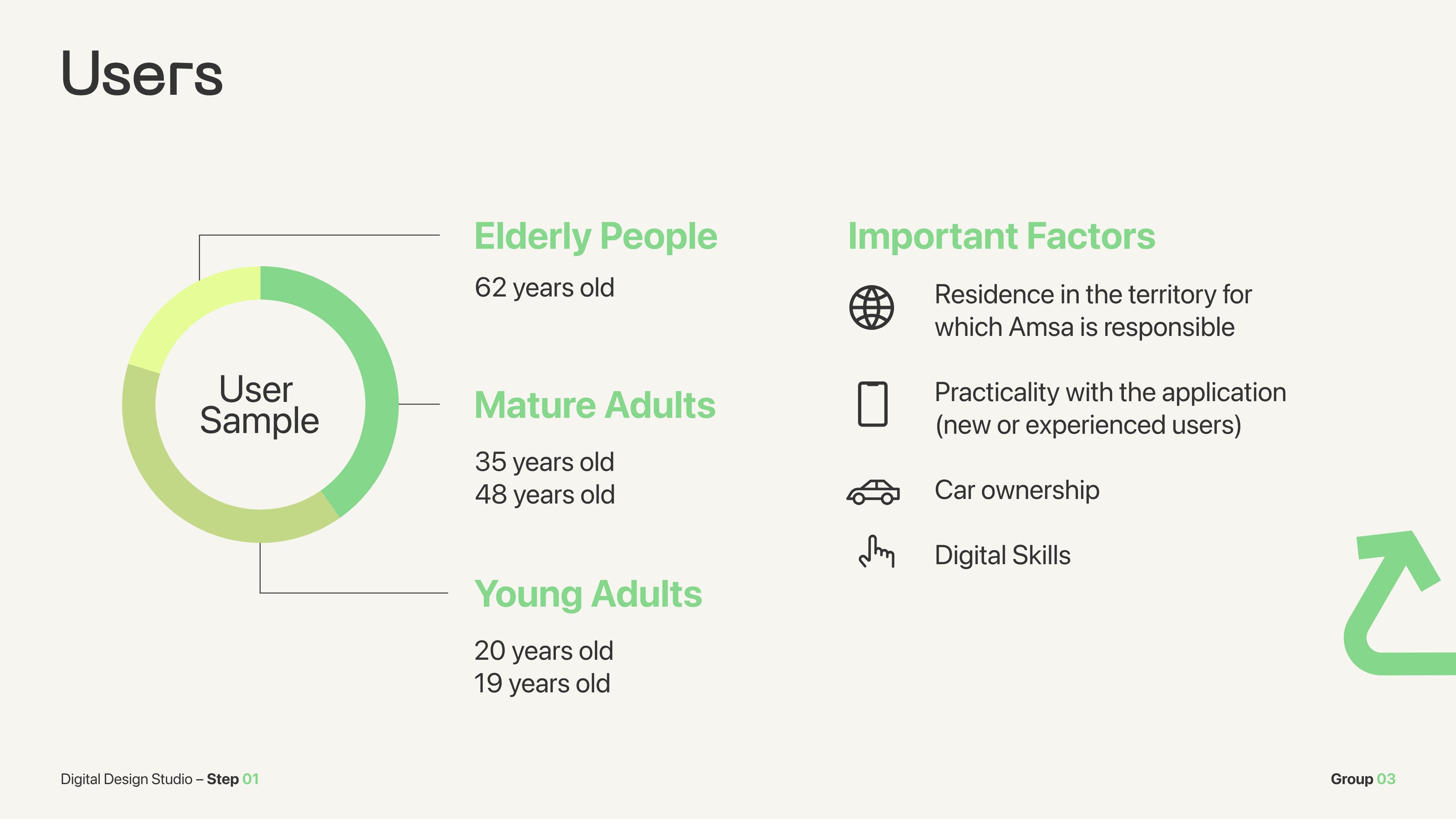 Users

User Sample

Elderly People

62 years old

Mature Adults

35 years old
48 years old

Young Adults

20 years old
19 years old

Important Factors

Residence in the territory for which Amsa is responsible

Practicality with the application (new or experienced users)

Car ownership

Digital Skills

Digital Design Studio – Step 01

Group 03